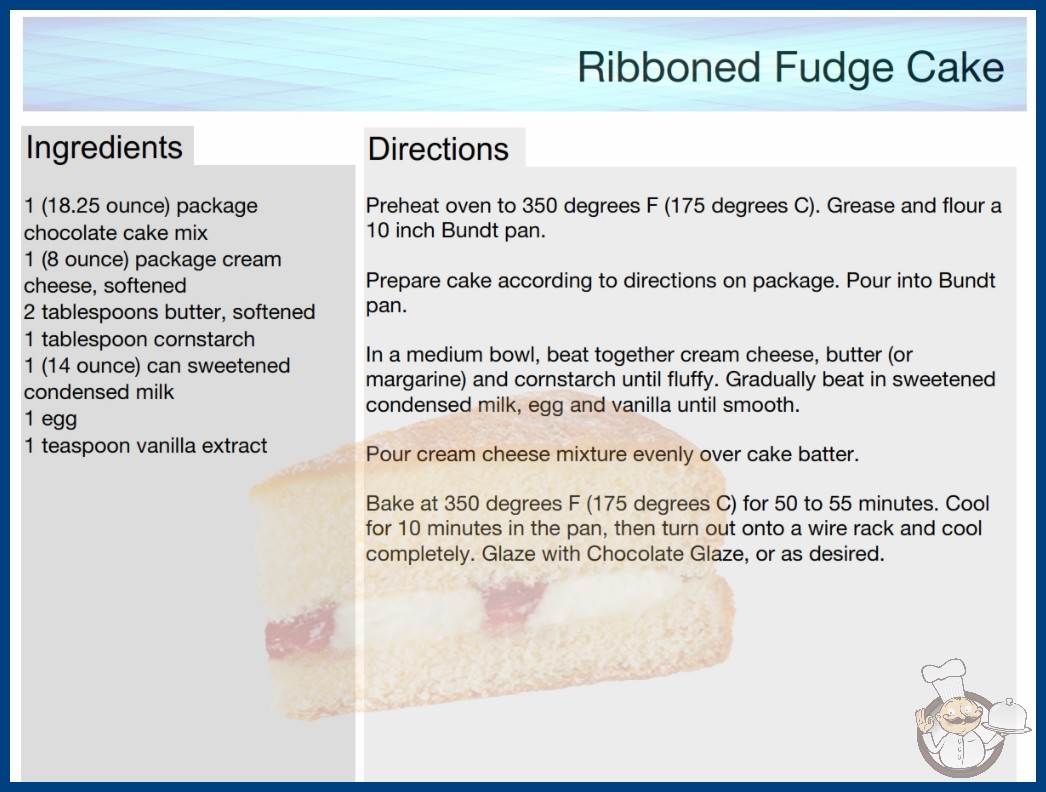 Ribboned Fudge Cake

Ingredients

1 (18.25 ounce) package chocolate cake mix
1 (8 ounce) package cream cheese, softened
2 tablespoons butter, softened
1 tablespoon cornstarch
1 (14 ounce) can sweetened condensed milk
1 egg
1 teaspoon vanilla extract

Directions

Preheat oven to 350 degrees F (175 degrees C). Grease and flour a 10 inch Bundt pan.

Prepare cake according to directions on package. Pour into Bundt pan.

In a medium bowl, beat together cream cheese, butter (or margarine) and cornstarch until fluffy. Gradually beat in sweetened condensed milk, egg and vanilla until smooth.

Pour cream cheese mixture evenly over cake batter.

Bake at 350 degrees F (175 degrees C) for 50 to 55 minutes. Cool for 10 minutes in the pan, then turn out onto a wire rack and cool completely. Glaze with Chocolate Glaze, or as desired.